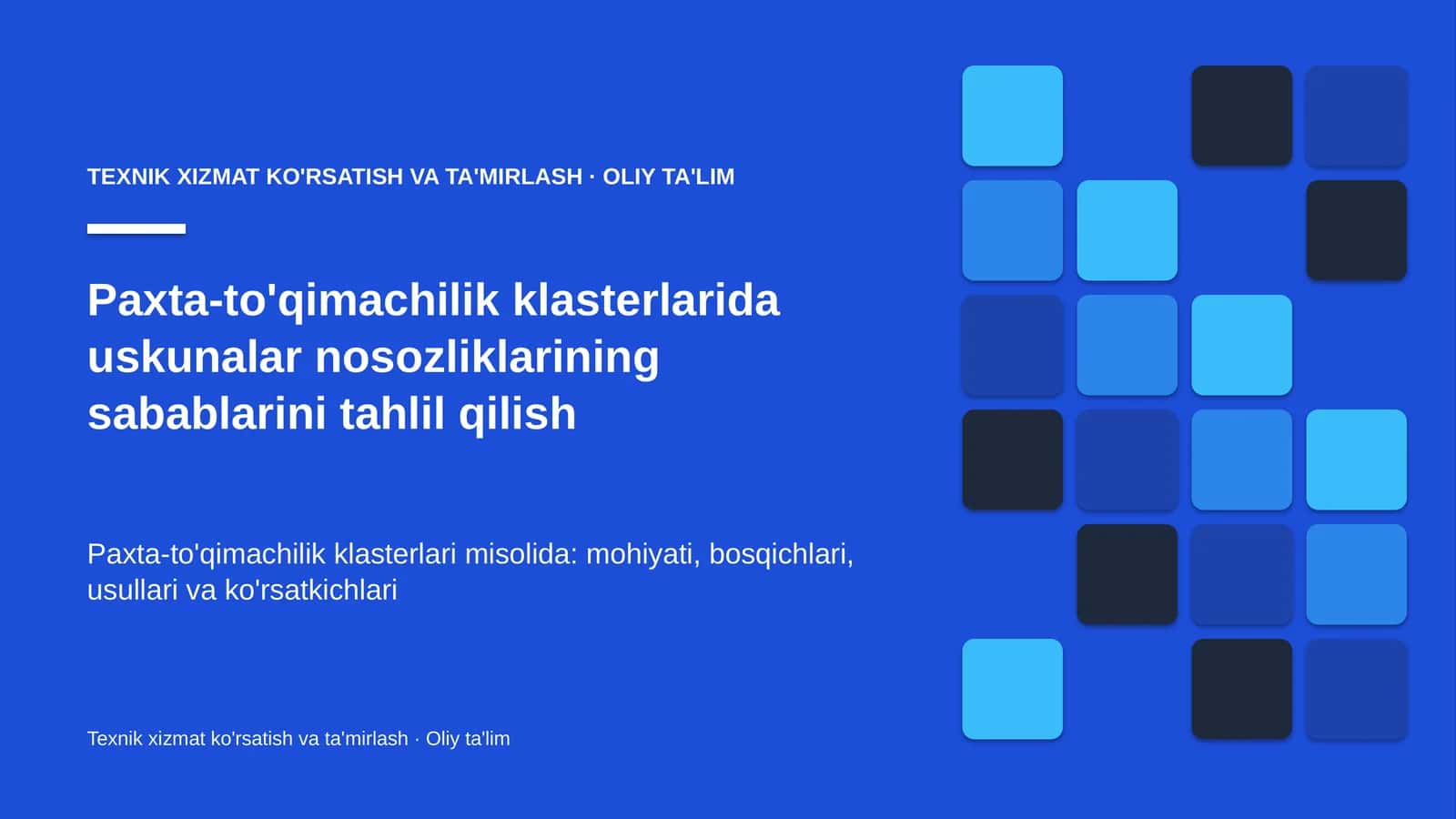 TEXNIK XIZMAT KO'RSATISH VA TA'MIRLASH · OLIY TA'LIM

Paxta-to'qimachilik klasterlarida uskunalar nosozliklarining sabablarini tahlil qilish

Paxta-to'qimachilik klasterlari misolida: mohiyati, bosqichlari, usullari va ko'rsatkichlari

Texnik xizmat ko'rsatish va ta'mirlash · Oliy ta'lim